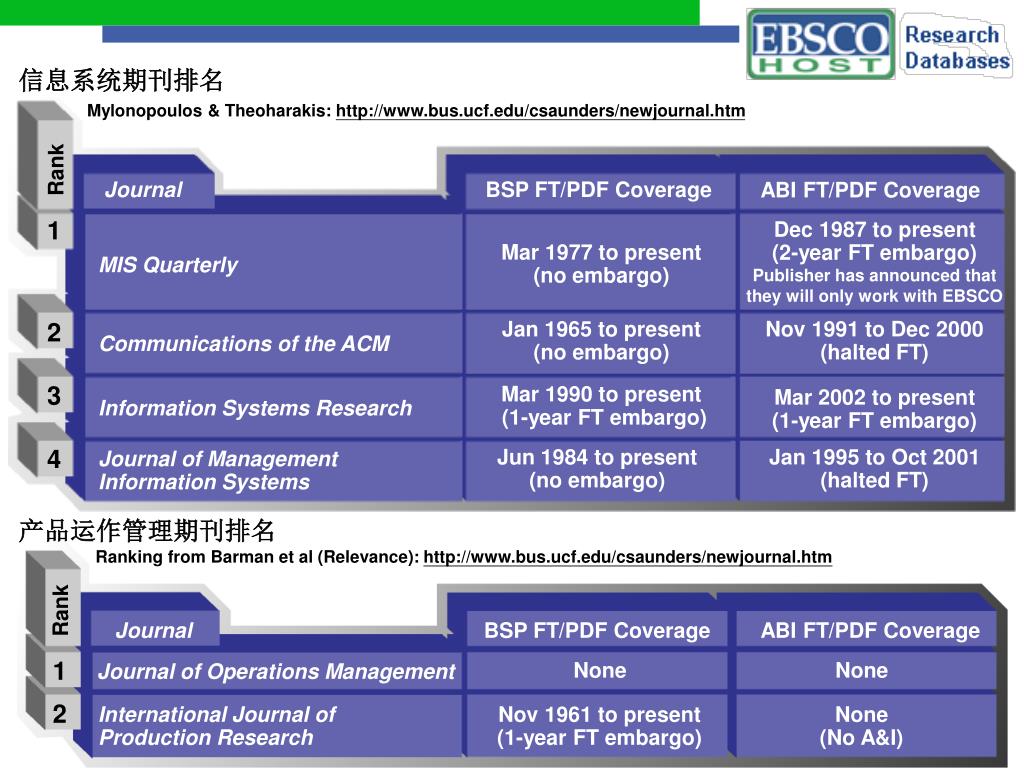 EBSCO HOST Research Databases

信息系统期刊排名

Mylonopoulos & Theoharakis: http://www.bus.ucf.edu/csaunders/newjournal.htm

| Rank | Journal | BSP FT/PDF Coverage | ABI FT/PDF Coverage |
|---|---|---|---|
| 1 | MIS Quarterly | Mar 1977 to present (no embargo) | Dec 1987 to present (2-year FT embargo) Publisher has announced that they will only work with EBSCO |
| 2 | Communications of the ACM | Jan 1965 to present (no embargo) | Nov 1991 to Dec 2000 (halted FT) |
| 3 | Information Systems Research | Mar 1990 to present (1-year FT embargo) | Mar 2002 to present (1-year FT embargo) |
| 4 | Journal of Management Information Systems | Jun 1984 to present (no embargo) | Jan 1995 to Oct 2001 (halted FT) |

产品运作管理期刊排名

Ranking from Barman et al (Relevance): http://www.bus.ucf.edu/csaunders/newjournal.htm

| Rank | Journal | BSP FT/PDF Coverage | ABI FT/PDF Coverage |
|---|---|---|---|
| 1 | Journal of Operations Management | None | None |
| 2 | International Journal of Production Research | Nov 1961 to present (1-year FT embargo) | None (No A&I) |